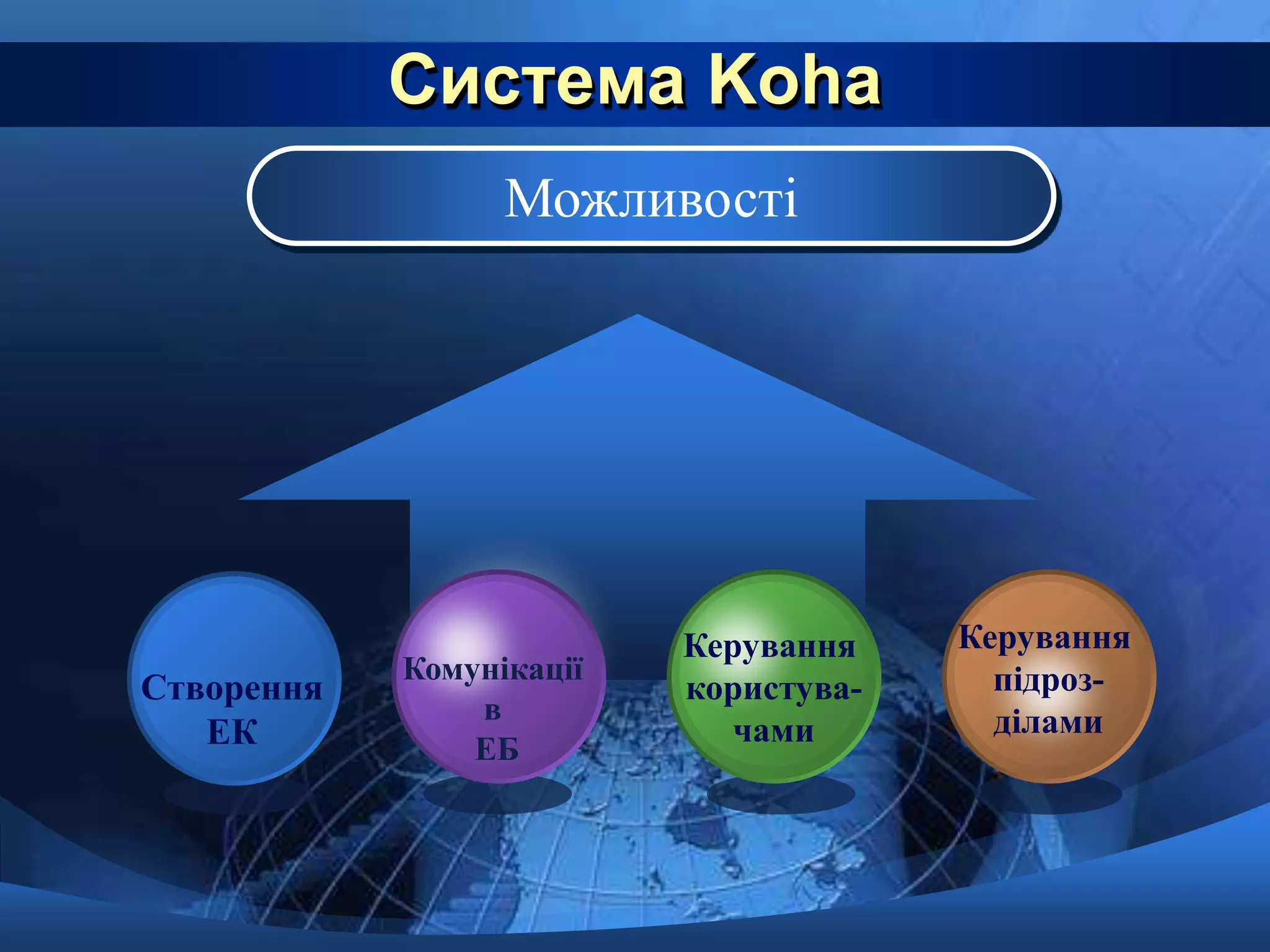 Система Koha

Можливості

Створення ЕК

Комунікації в ЕБ

Керування користувачами

Керування підрозділами